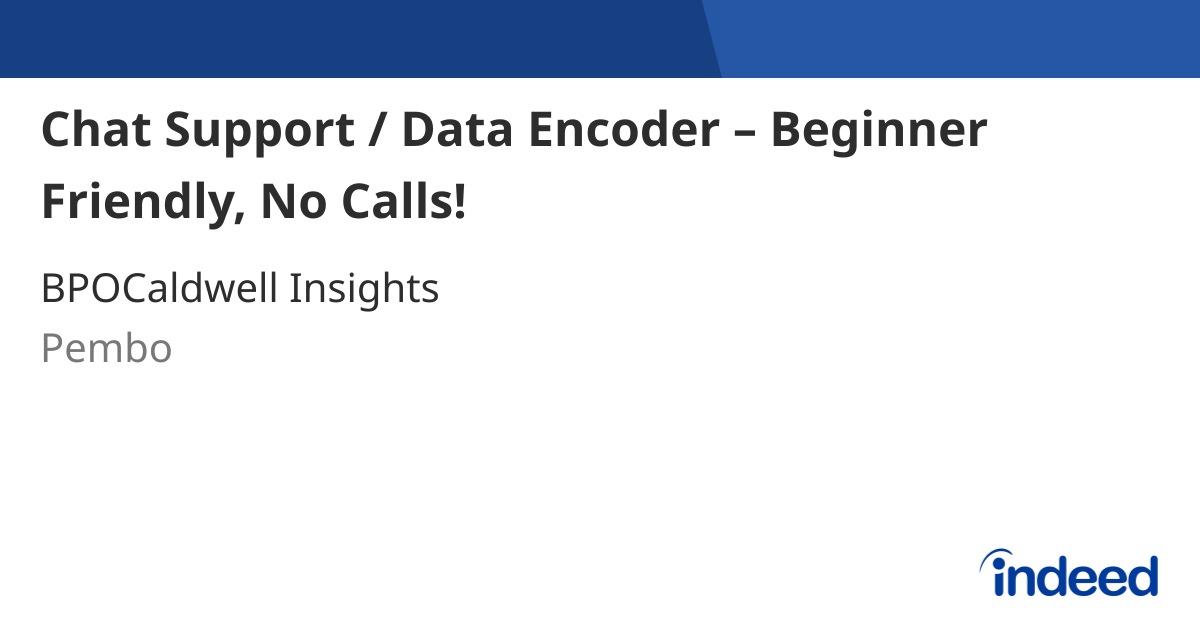 Chat Support / Data Encoder – Beginner Friendly, No Calls!

BPOCaldwell Insights

Pembo

indeed